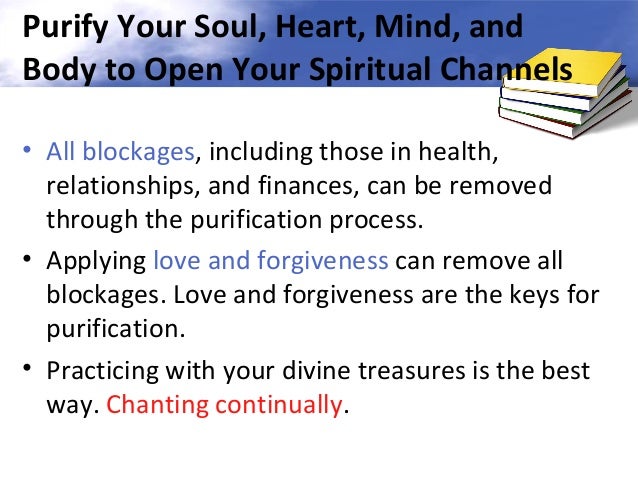 Purify Your Soul, Heart, Mind, and Body to Open Your Spiritual Channels

• All blockages, including those in health, relationships, and finances, can be removed through the purification process.

• Applying love and forgiveness can remove all blockages. Love and forgiveness are the keys for purification.

• Practicing with your divine treasures is the best way. Chanting continually.